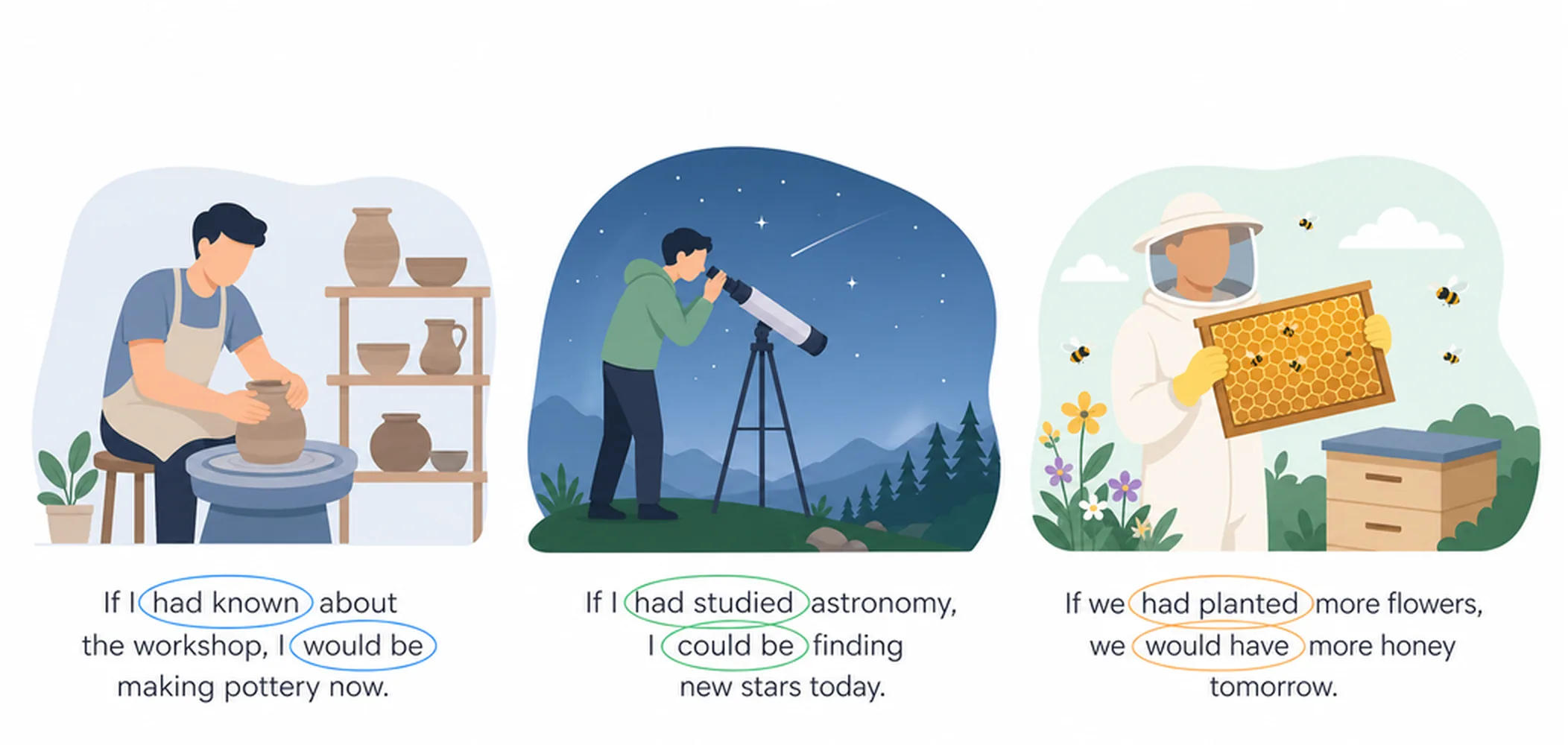 If I had known about the workshop, I would be making pottery now.

If I had studied astronomy, I could be finding new stars today.

If we had planted more flowers, we would have more honey tomorrow.